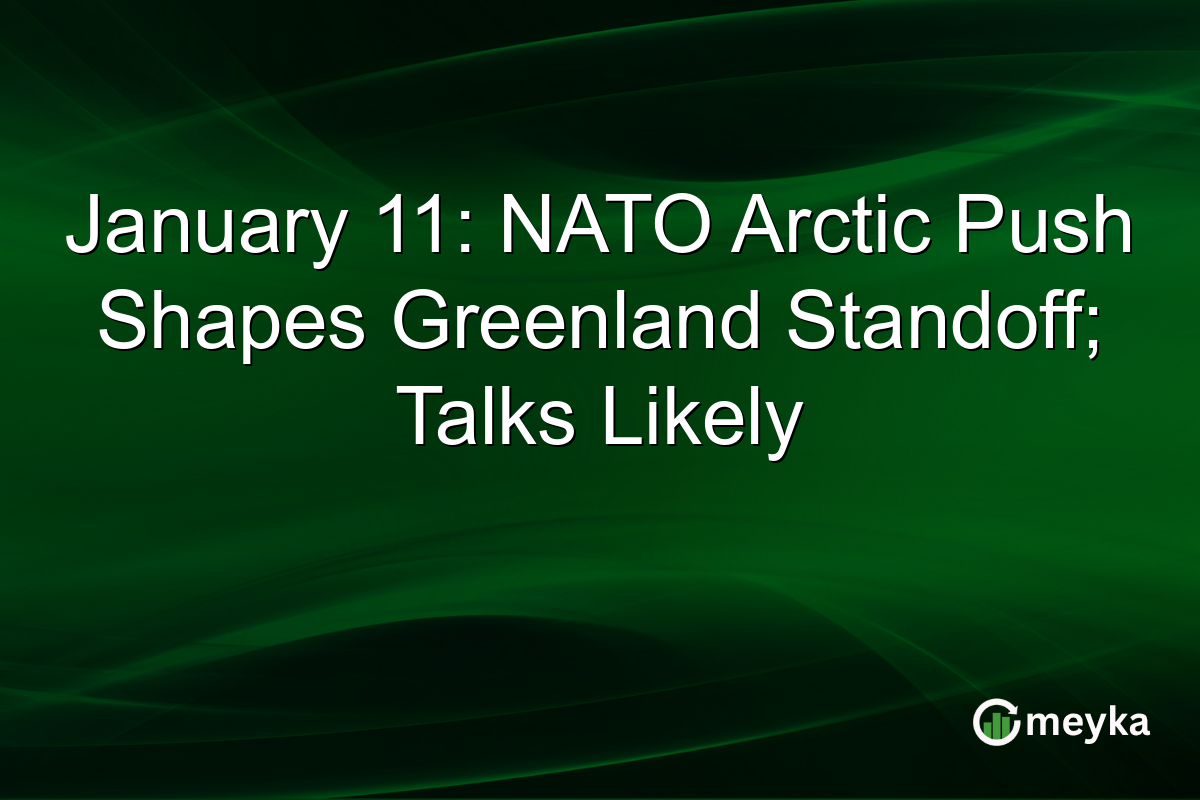 January 11: NATO Arctic Push Shapes Greenland Standoff; Talks Likely

meyka